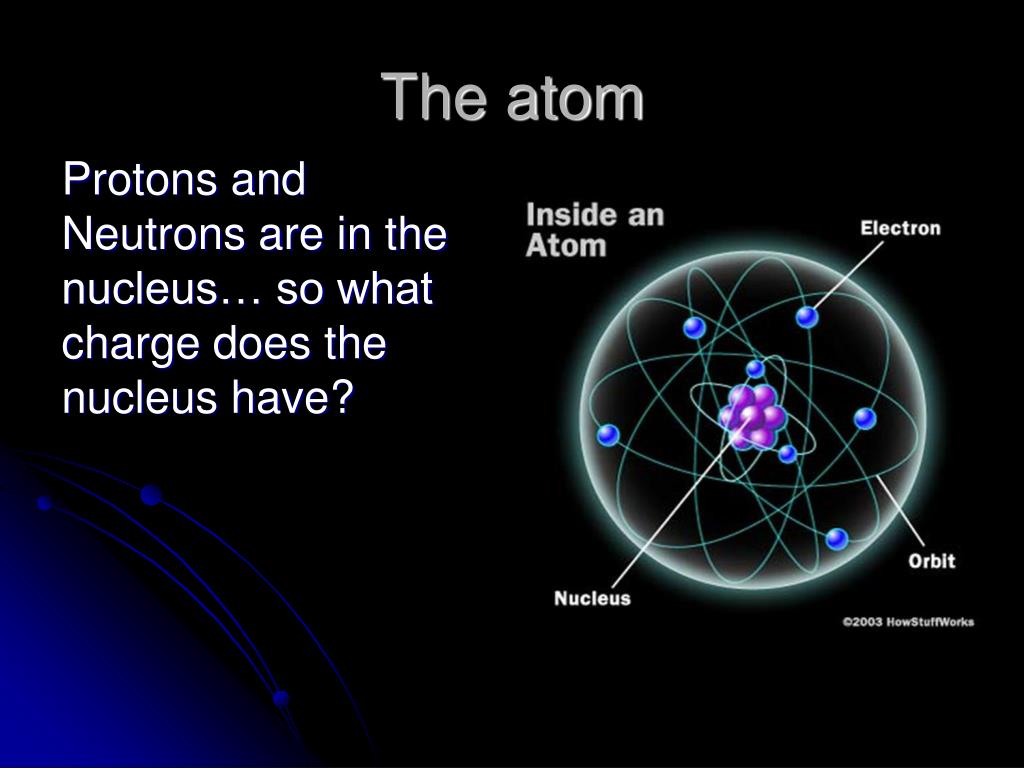 The atom

Protons and Neutrons are in the nucleus… so what charge does the nucleus have?

Inside an Atom

Electron

Orbit

Nucleus

©2003 HowStuffWorks